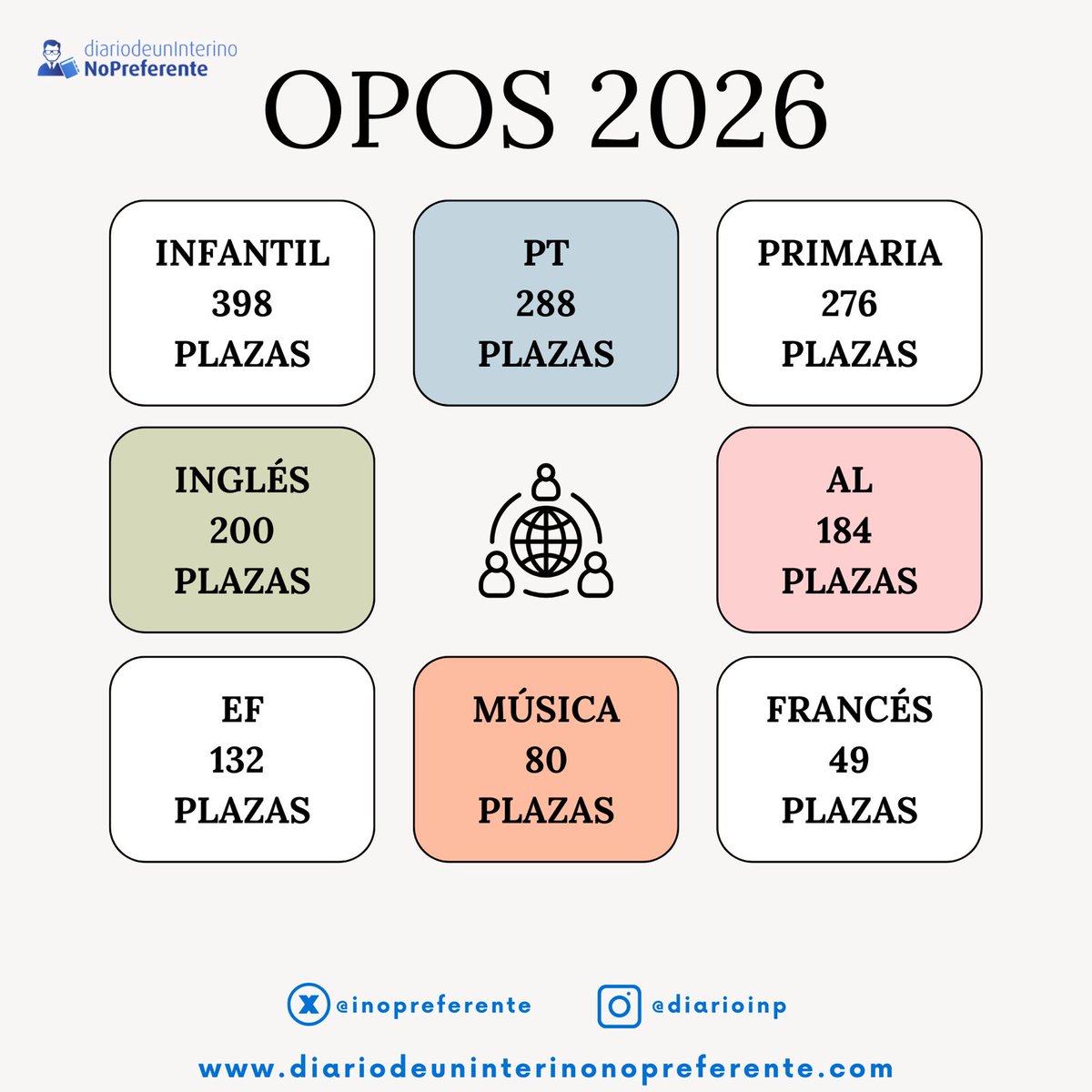 diariodeunInterino
NoPreferente

OPOS 2026

INFANTIL
398
PLAZAS

PT
288
PLAZAS

PRIMARIA
276
PLAZAS

INGLÉS
200
PLAZAS

AL
184
PLAZAS

EF
132
PLAZAS

MÚSICA
80
PLAZAS

FRANCÉS
49
PLAZAS

@inopreferente

@diarioinp

www.diariodeuninterinonopreferente.com